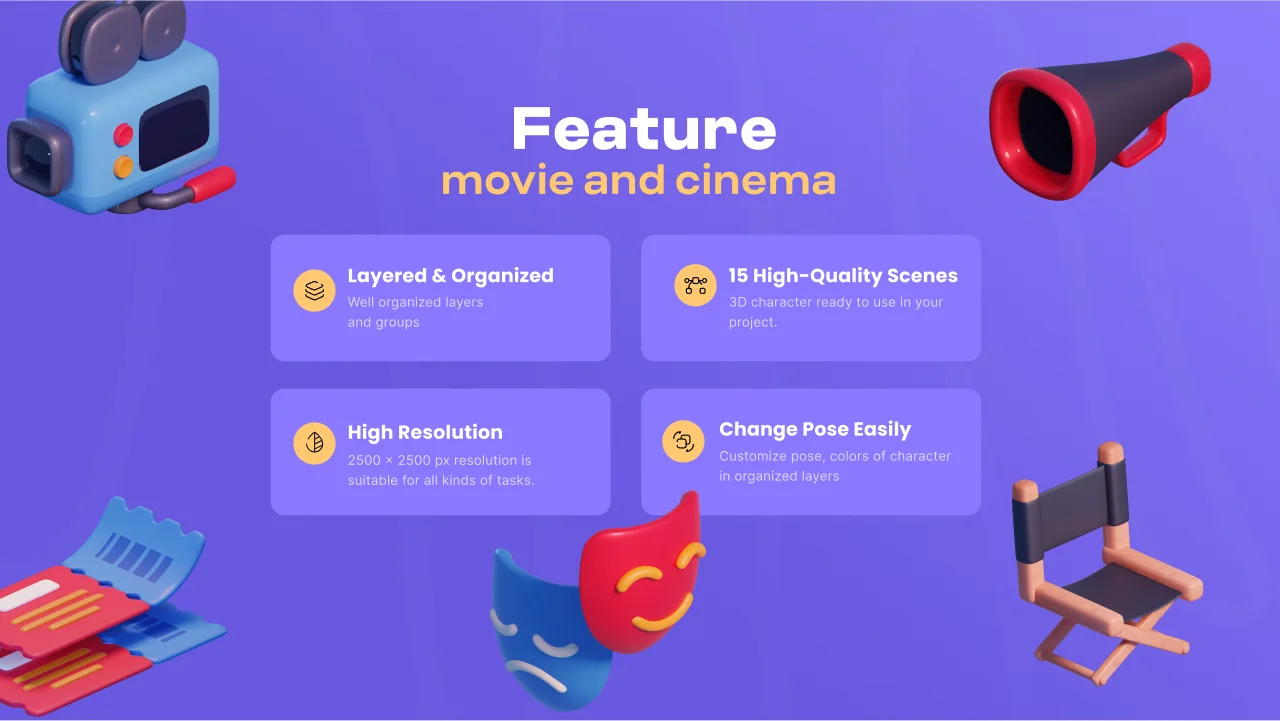 Feature
movie and cinema

Layered & Organized
Well organized layers and groups

15 High-Quality Scenes
3D character ready to use in your project.

High Resolution
2500 × 2500 px resolution is suitable for all kinds of tasks.

Change Pose Easily
Customize pose, colors of character in organized layers